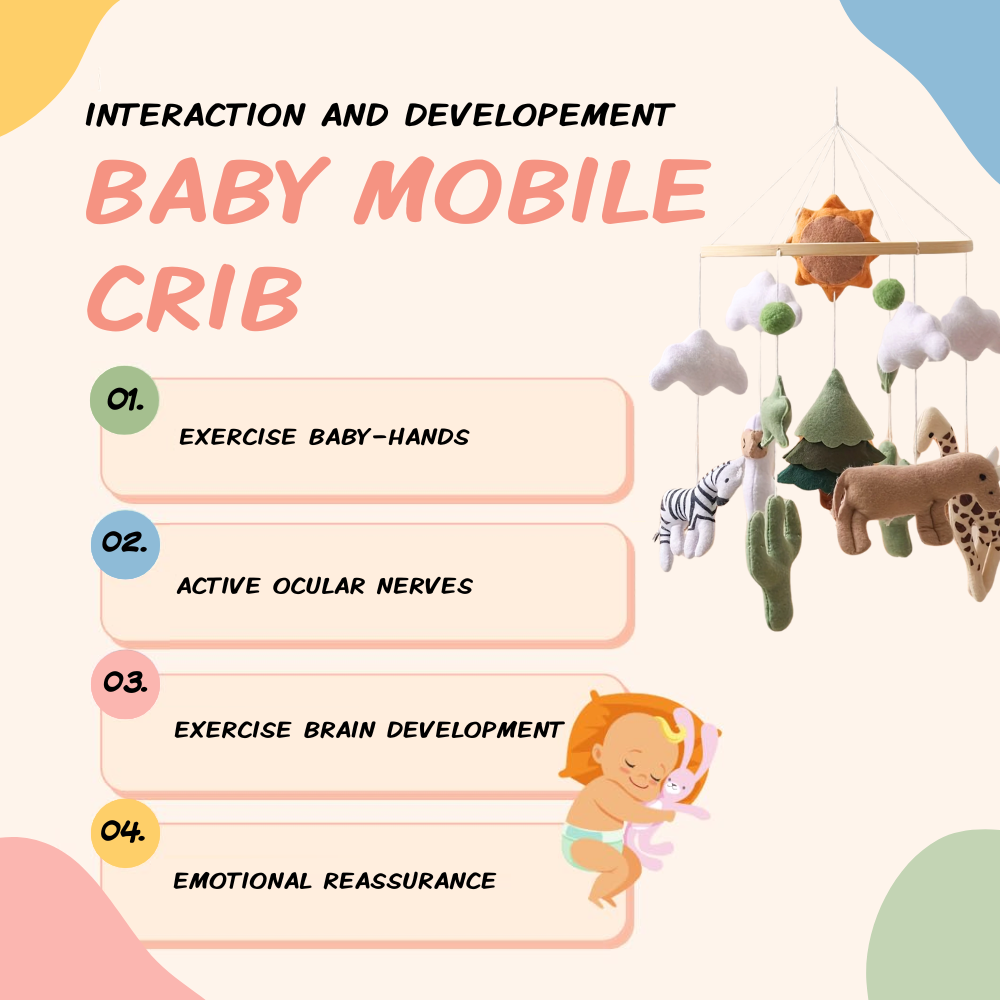 INTERACTION AND DEVELOPEMENT

BABY MOBILE CRIB

01.

EXERCISE BABY-HANDS

02.

ACTIVE OCULAR NERVES

03.

EXERCISE BRAIN DEVELOPMENT

04.

EMOTIONAL REASSURANCE